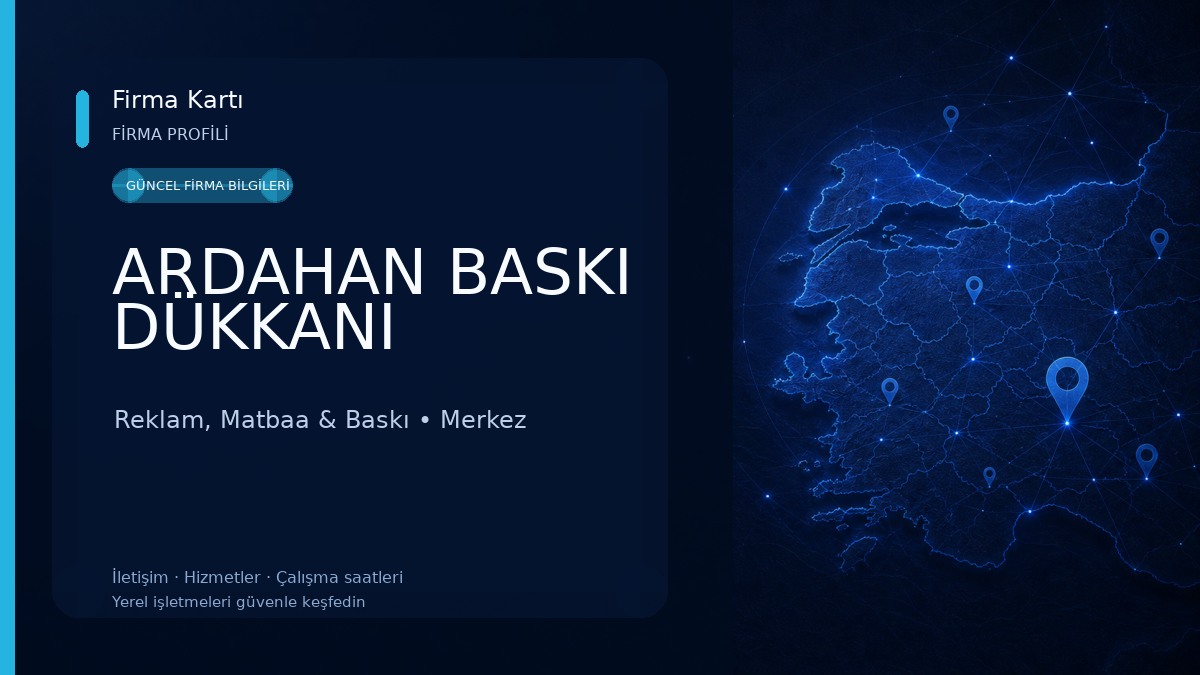 Firma Kartı
FİRMA PROFİLİ

GÜNCEL FİRMA BİLGİLERİ

ARDAHAN BASKI DÜKKANI

Reklam, Matbaa & Baskı • Merkez

İletişim · Hizmetler · Çalışma saatleri
Yerel işletmeleri güvenle keşfedin